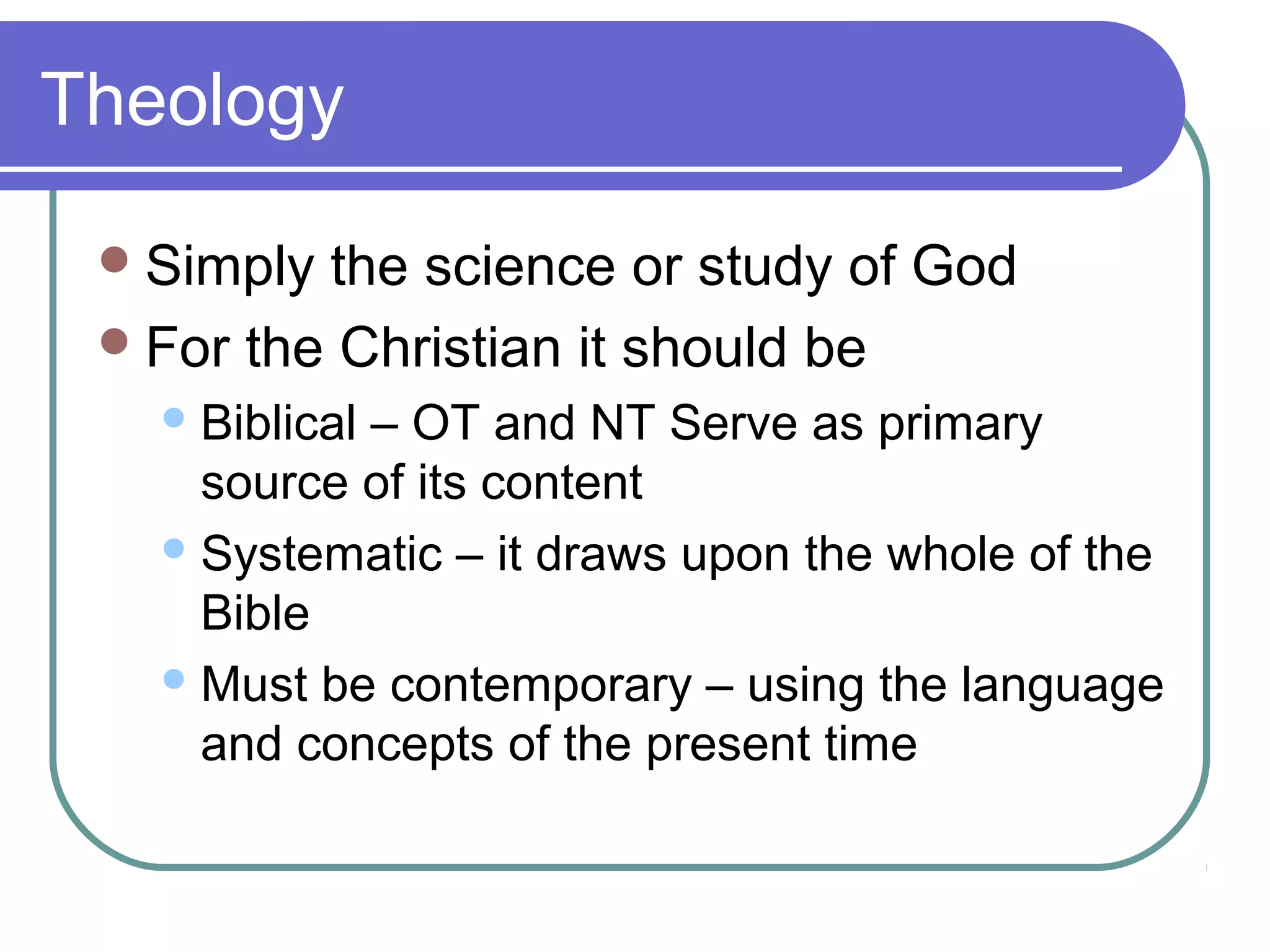 Theology

- Simply the science or study of God
- For the Christian it should be
  - Biblical – OT and NT Serve as primary source of its content
  - Systematic – it draws upon the whole of the Bible
  - Must be contemporary – using the language and concepts of the present time